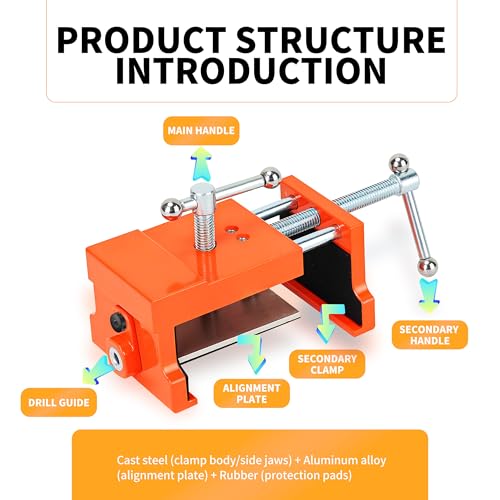 PRODUCT STRUCTURE INTRODUCTION

MAIN HANDLE

SECONDARY HANDLE

SECONDARY CLAMP

ALIGNMENT PLATE

DRILL GUIDE

Cast steel (clamp body/side jaws) + Aluminum alloy (alignment plate) + Rubber (protection pads)